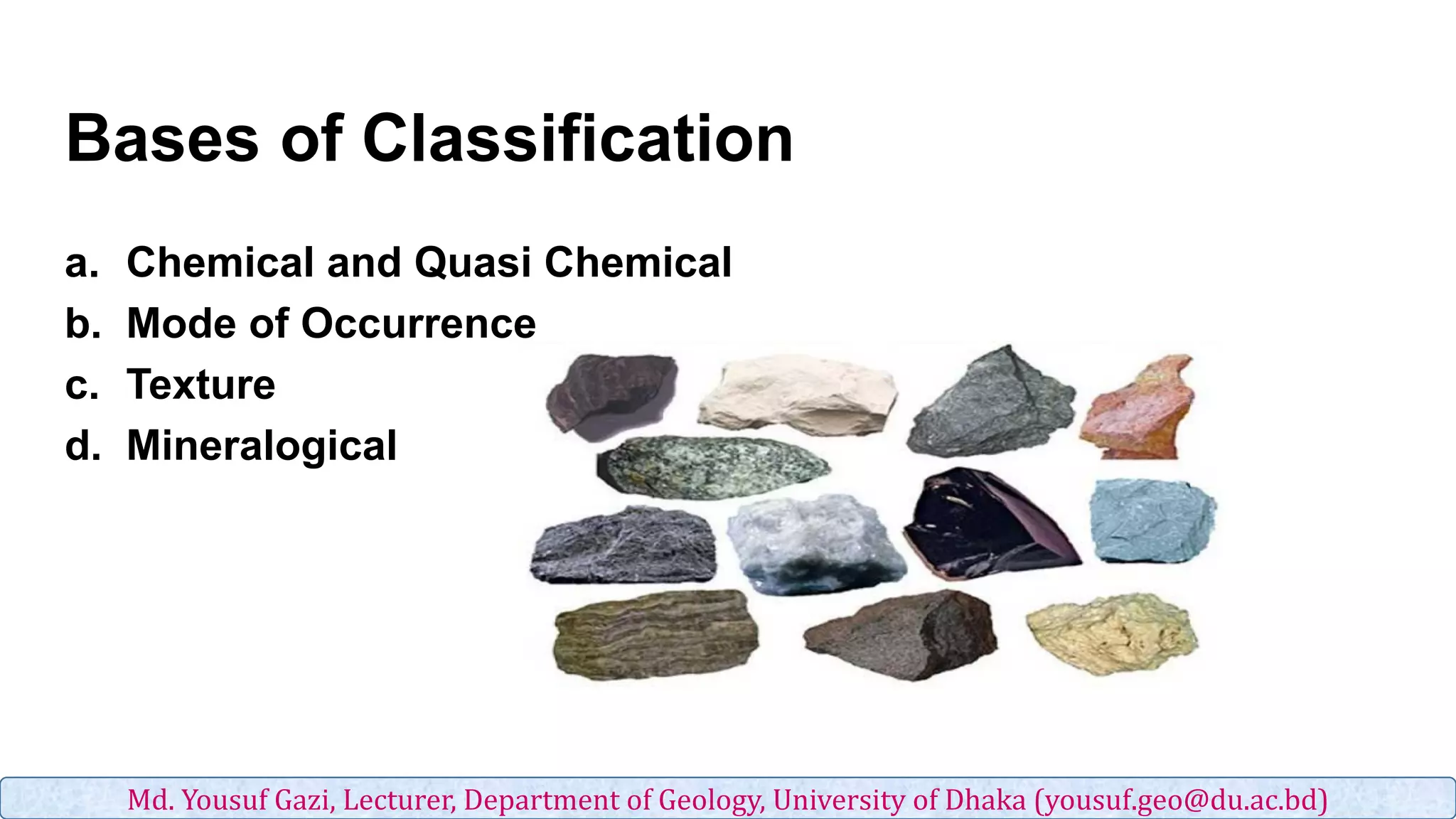 Bases of Classification

a. Chemical and Quasi Chemical
b. Mode of Occurrence
c. Texture
d. Mineralogical

Md. Yousuf Gazi, Lecturer, Department of Geology, University of Dhaka (yousuf.geo@du.ac.bd)